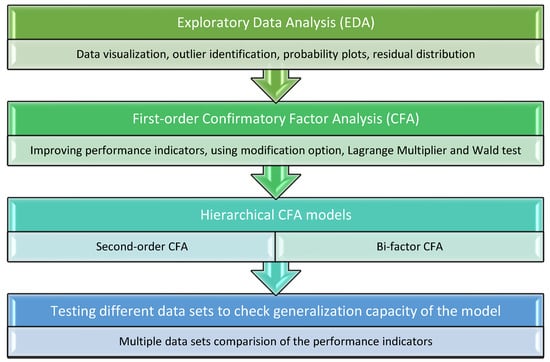 Exploratory Data Analysis (EDA)

Data visualization, outlier identification, probability plots, residual distribution

First-order Confirmatory Factor Analysis (CFA)

Improving performance indicators, using modification option, Lagrange Multiplier and Wald test

Hierarchical CFA models

Second-order CFA

Bi-factor CFA

Testing different data sets to check generalization capacity of the model

Multiple data sets comparision of the performance indicators